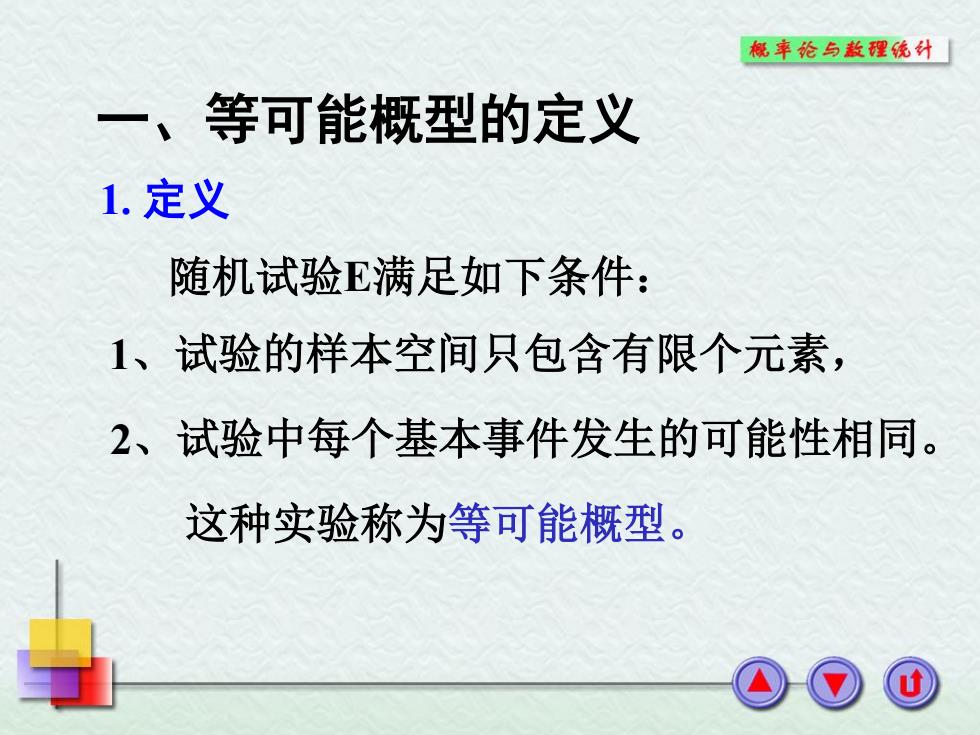 概率论与数理统计

一、等可能概型的定义

1. 定义

随机试验E满足如下条件：

1、试验的样本空间只包含有限个元素，

2、试验中每个基本事件发生的可能性相同。

这种实验称为等可能概型。